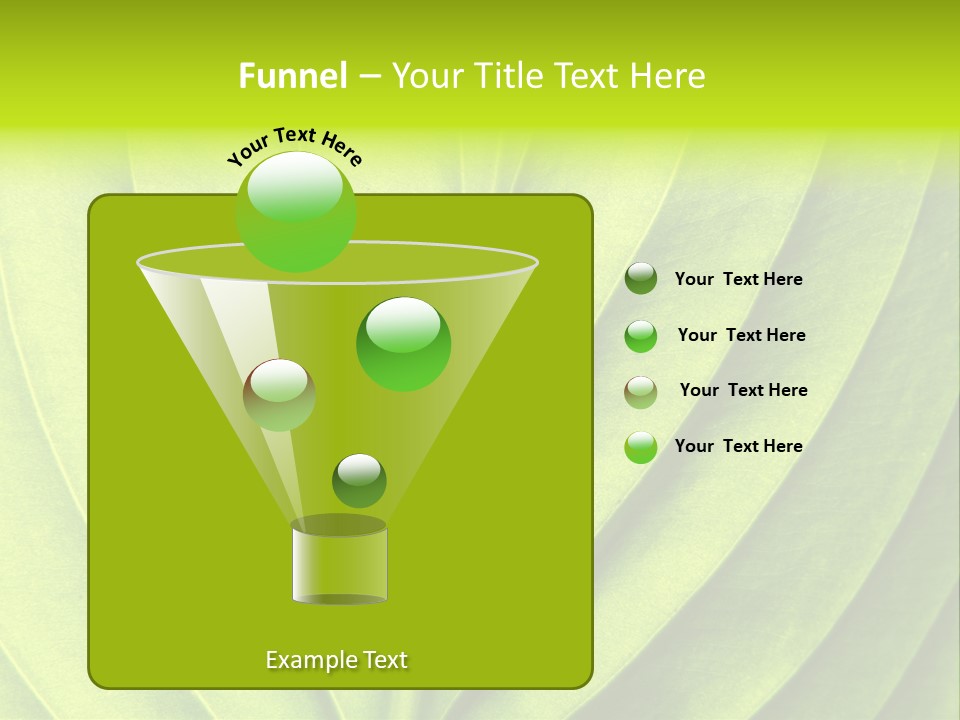 Funnel – Your Title Text Here

Your Text Here

Your Text Here

Your Text Here

Your Text Here

Your Text Here

Example Text